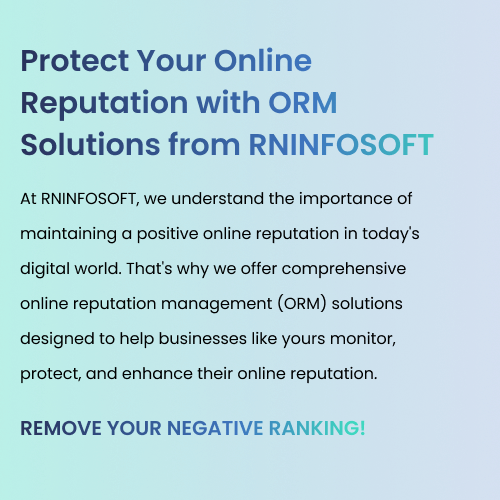 Protect Your Online Reputation with ORM Solutions from RNINFOSOFT

At RNINFOSOFT, we understand the importance of maintaining a positive online reputation in today's digital world. That's why we offer comprehensive online reputation management (ORM) solutions designed to help businesses like yours monitor, protect, and enhance their online reputation.

REMOVE YOUR NEGATIVE RANKING!